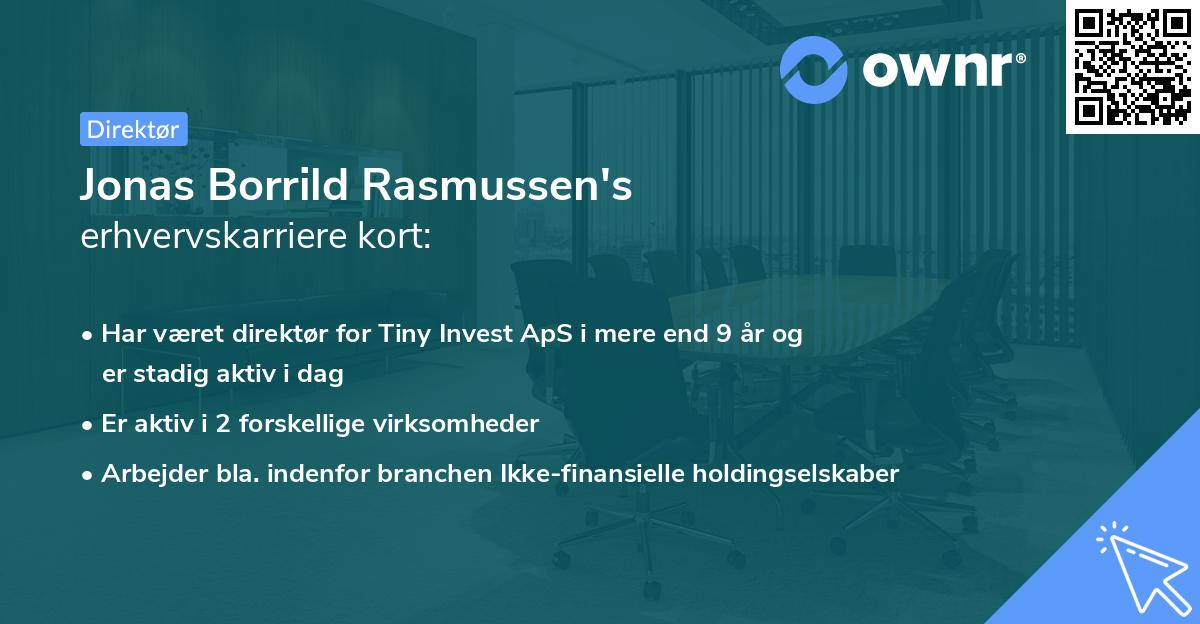 ownr®

Direktør

Jonas Borrild Rasmussen's erhvervskarriere kort:

• Har været direktør for Tiny Invest ApS i mere end 9 år og er stadig aktiv i dag
• Er aktiv i 2 forskellige virksomheder
• Arbejder bla. indenfor branchen Ikke-finansielle holdingselskaber